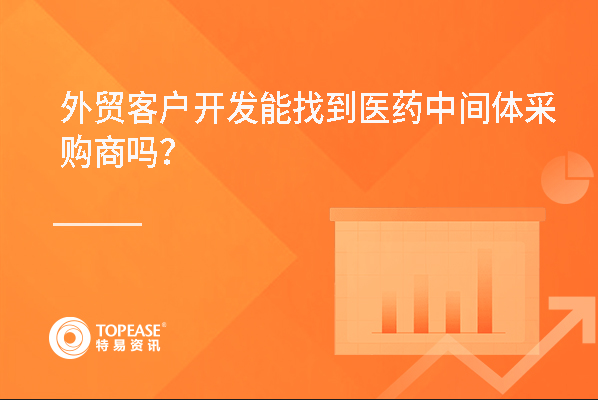 外贸客户开发能找到医药中间体采购商吗?

TOPEASE®
特易资讯